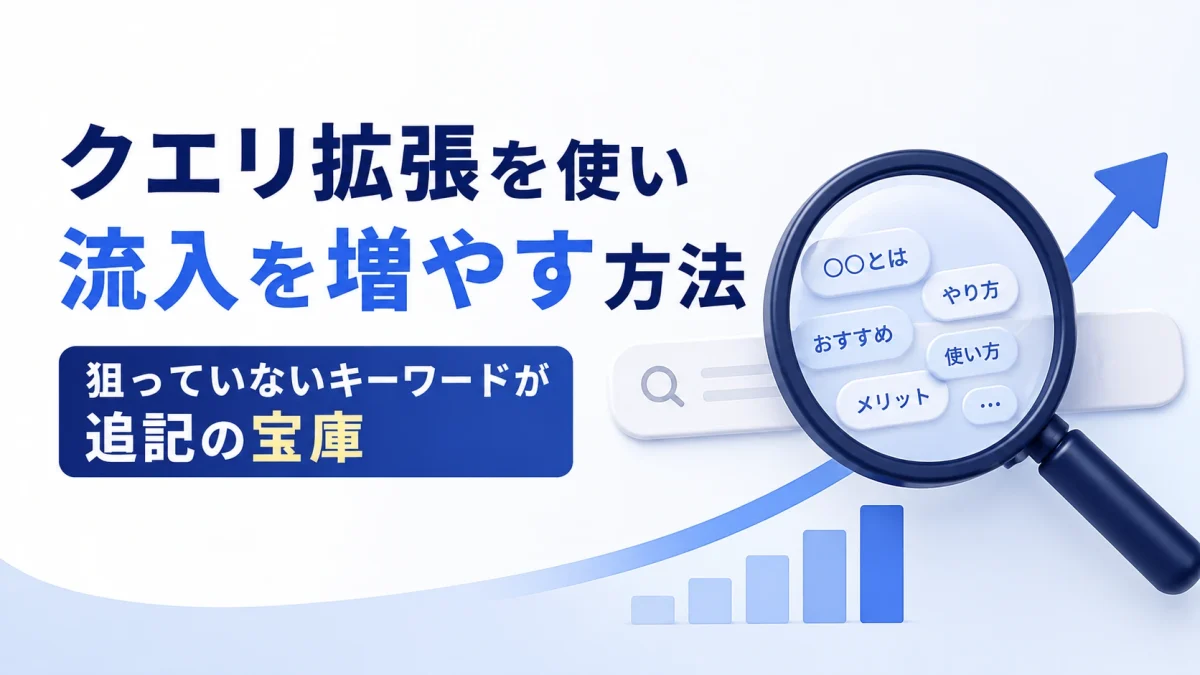 クエリ拡張を使い
流入を増やす方法

狙っていないキーワードが
追記の宝庫

○○とは
やり方
おすすめ
使い方
メリット
...